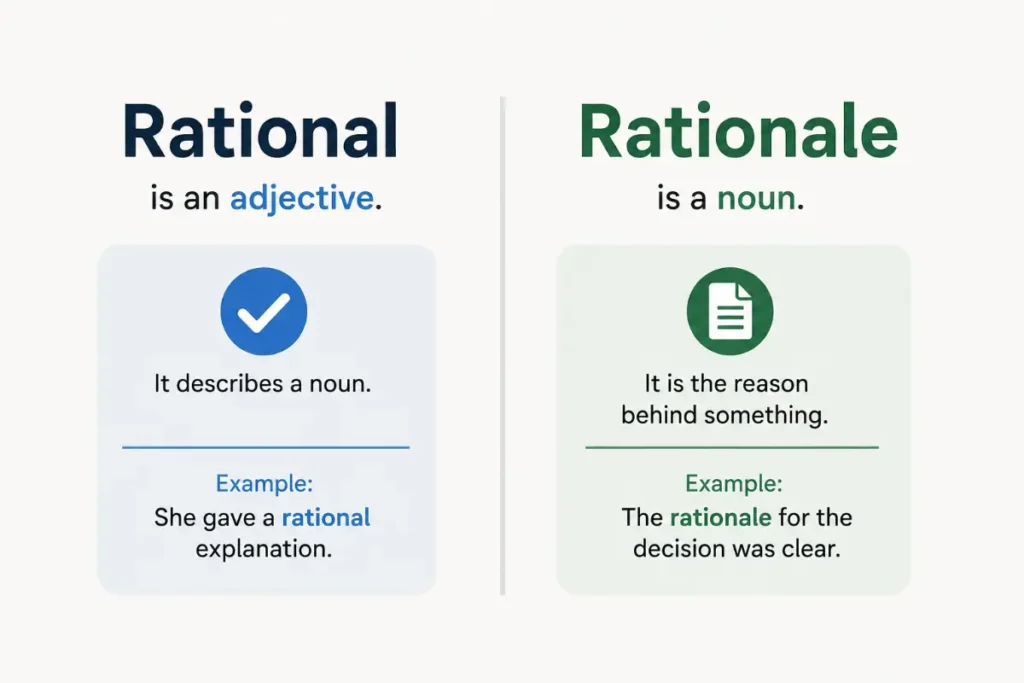 Rational

is an adjective.

It describes a noun.

Example:
She gave a rational explanation.

Rationale

is a noun.

It is the reason behind something.

Example:
The rationale for the decision was clear.